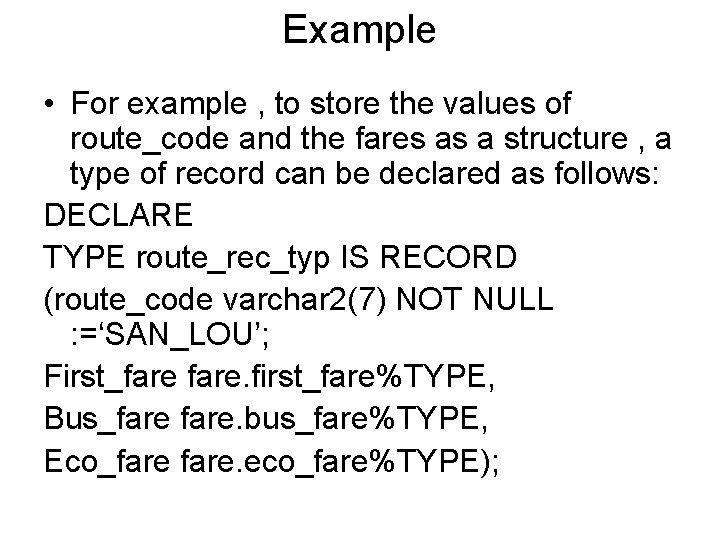 Example

• For example , to store the values of route_code and the fares as a structure , a type of record can be declared as follows:

DECLARE

TYPE route_rec_typ IS RECORD

(route_code varchar2(7) NOT NULL :=‘SAN_LOU’;

First_fare fare.first_fare%TYPE,

Bus_fare fare.bus_fare%TYPE,

Eco_fare fare.eco_fare%TYPE);